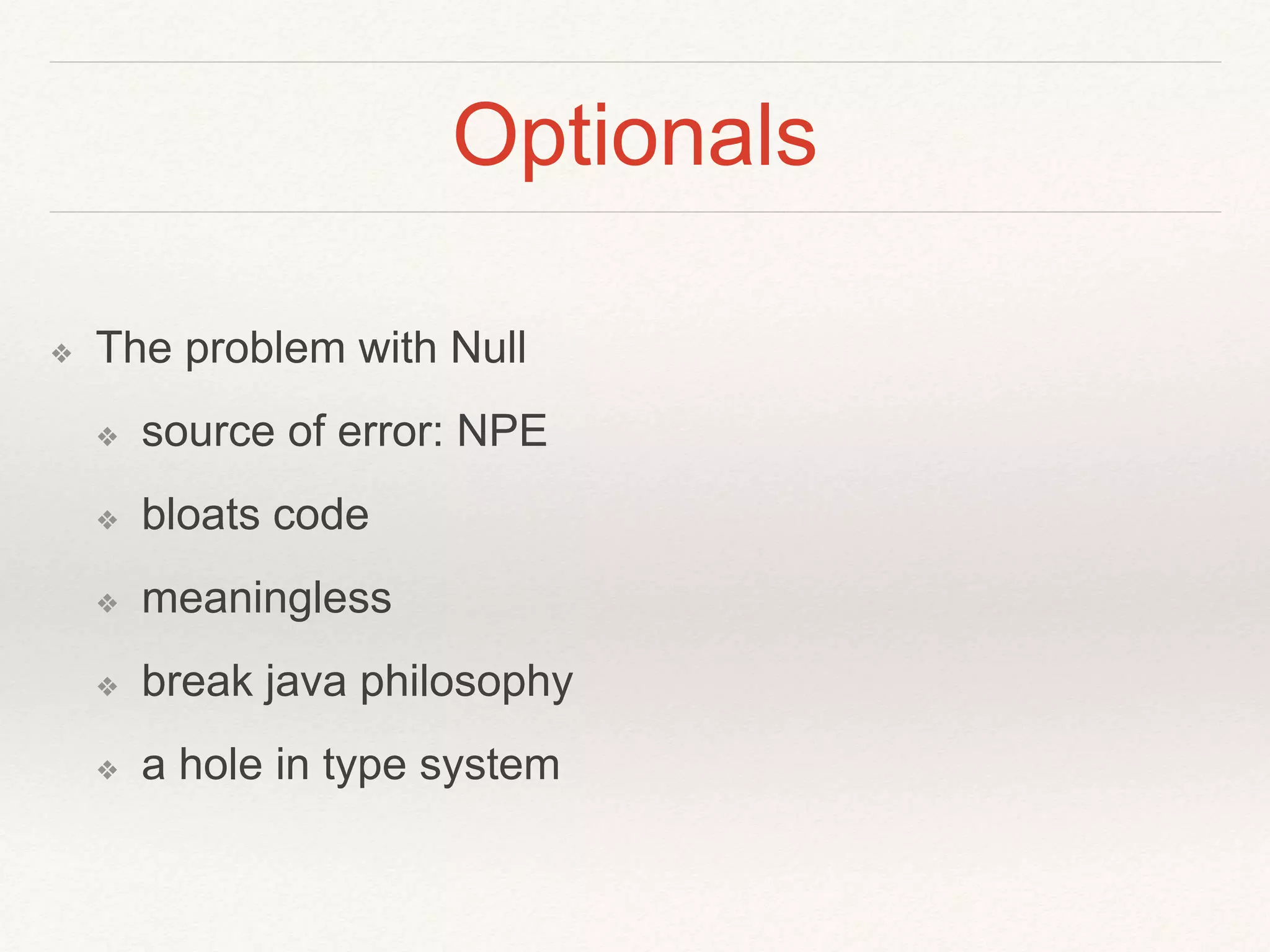 Optionals

❖ The problem with Null
  ❖ source of error: NPE
  ❖ bloats code
  ❖ meaningless
  ❖ break java philosophy
  ❖ a hole in type system